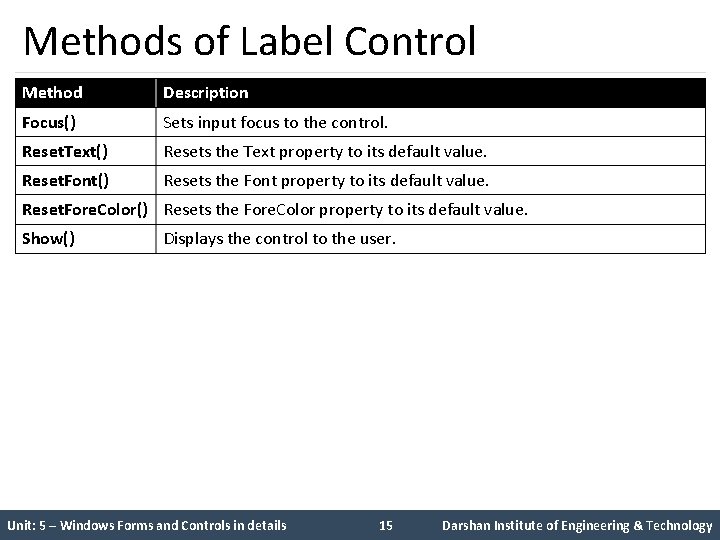 Methods of Label Control

| Method | Description |
|---|---|
| Focus() | Sets input focus to the control. |
| ResetText() | Resets the Text property to its default value. |
| ResetFont() | Resets the Font property to its default value. |
| ResetForeColor() | Resets the ForeColor property to its default value. |
| Show() | Displays the control to the user. |

Unit: 5 – Windows Forms and Controls in details 15 Darshan Institute of Engineering & Technology